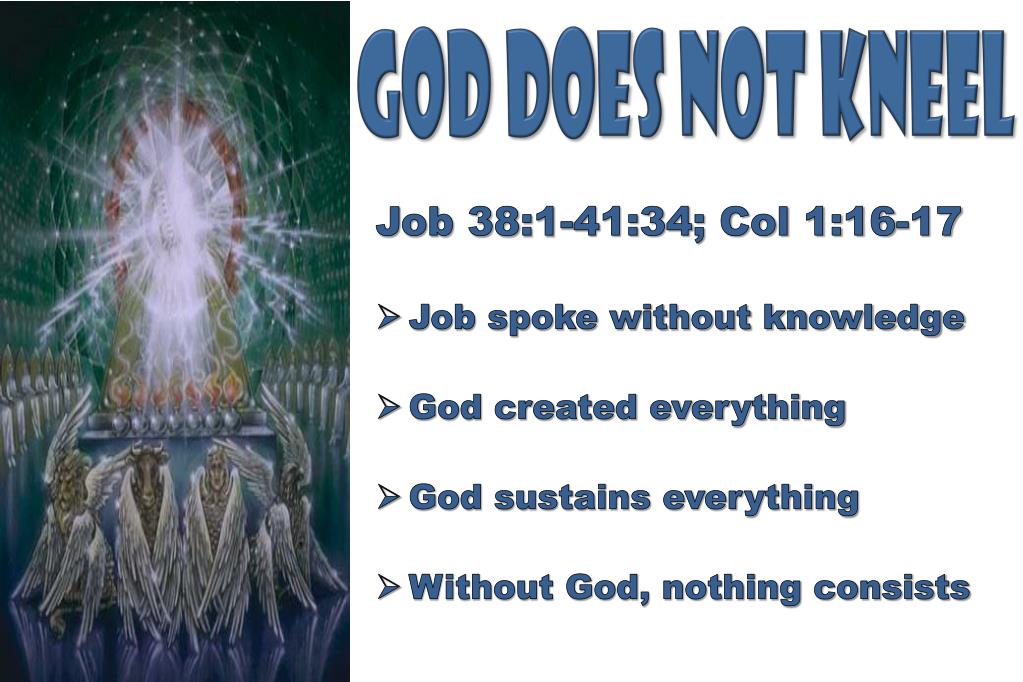 GOD DOES NOT KNEEL

Job 38:1-41:34; Col 1:16-17

➢ Job spoke without knowledge

➢ God created everything

➢ God sustains everything

➢ Without God, nothing consists